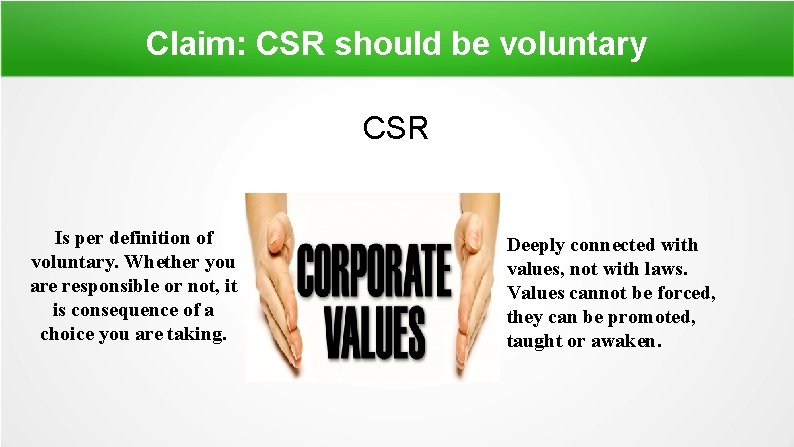 Claim: CSR should be voluntary

CSR

Is per definition of voluntary. Whether you are responsible or not, it is consequence of a choice you are taking.

CORPORATE VALUES

Deeply connected with values, not with laws. Values cannot be forced, they can be promoted, taught or awaken.